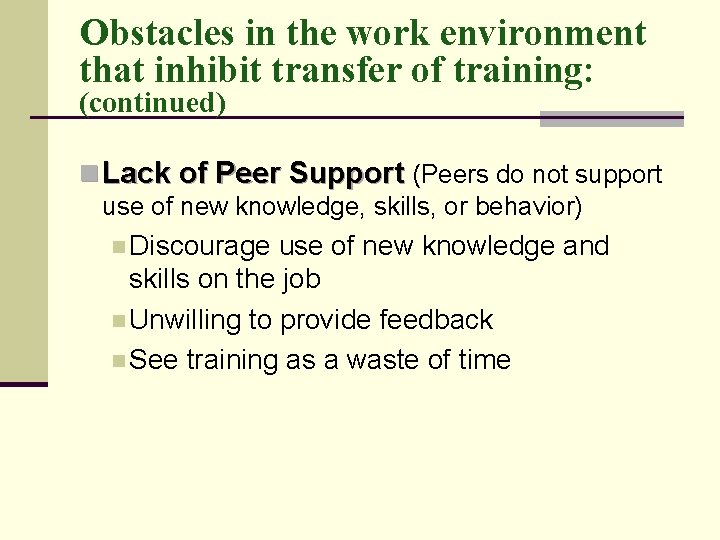 Obstacles in the work environment that inhibit transfer of training: (continued)

Lack of Peer Support (Peers do not support use of new knowledge, skills, or behavior)

Discourage use of new knowledge and skills on the job

Unwilling to provide feedback

See training as a waste of time